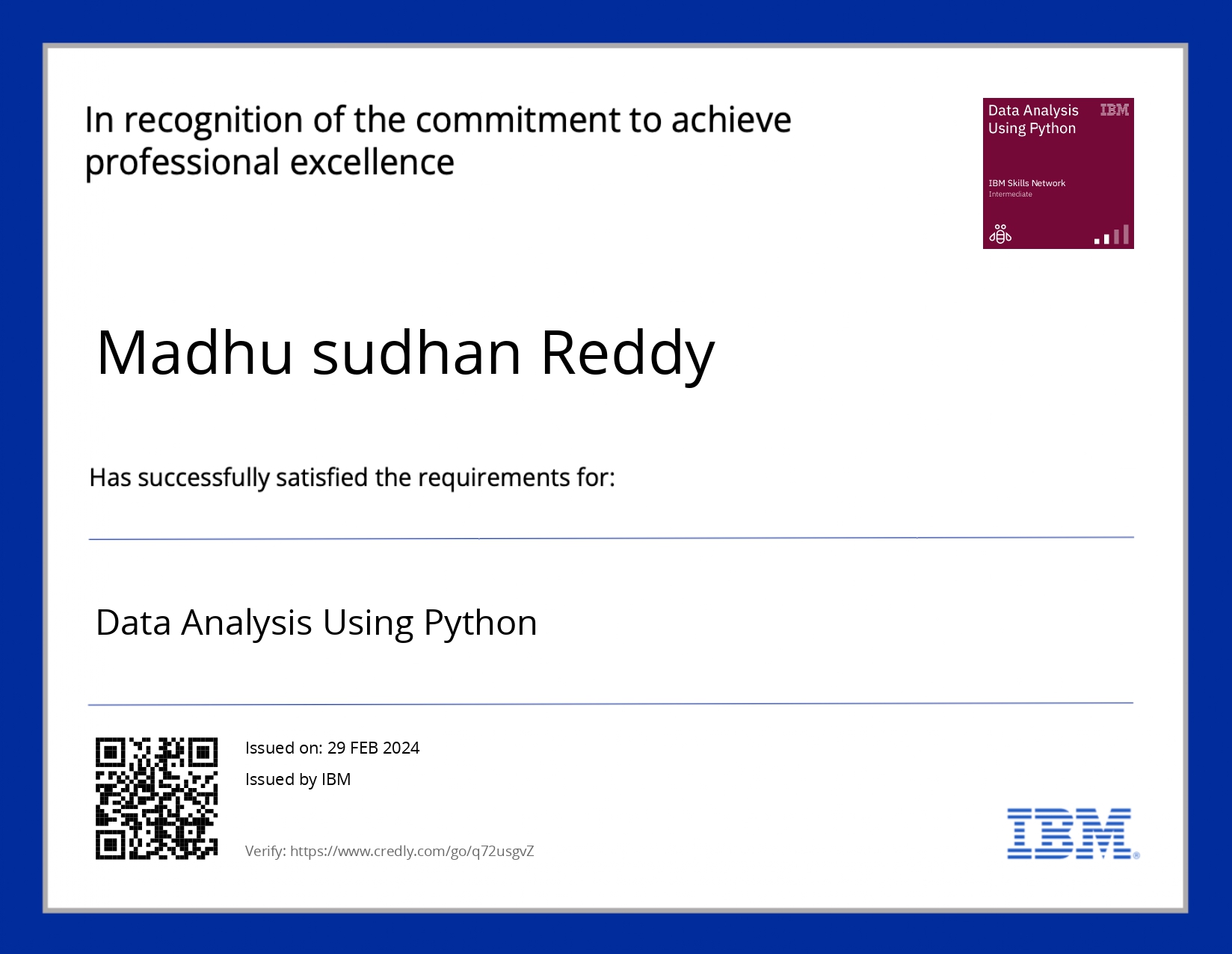 In recognition of the commitment to achieve professional excellence

Data Analysis Using Python
IBM
IBM Skills Network
Intermediate

Madhu sudhan Reddy

Has successfully satisfied the requirements for:

Data Analysis Using Python

Issued on: 29 FEB 2024

Issued by IBM

Verify: https://www.credly.com/go/q72usgvZ

IBM